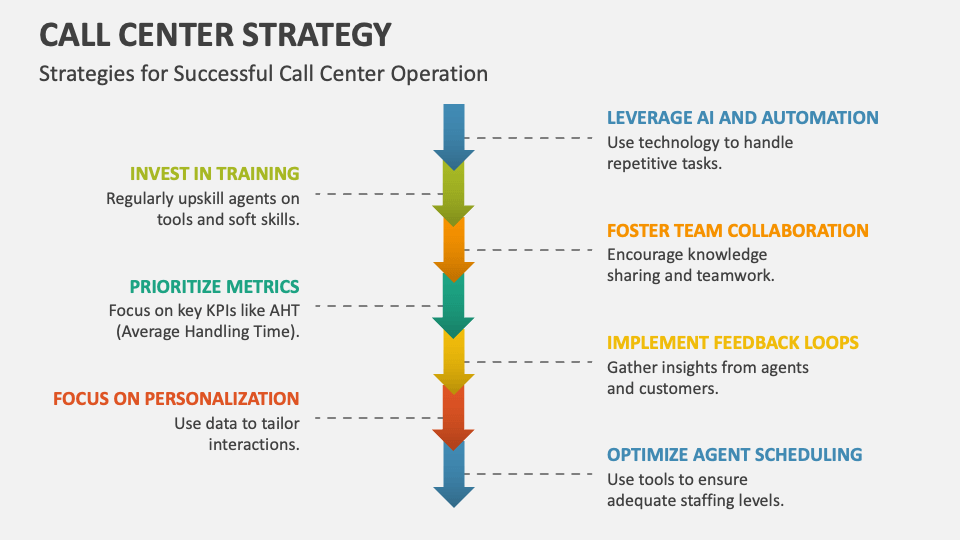 CALL CENTER STRATEGY

Strategies for Successful Call Center Operation

LEVERAGE AI AND AUTOMATION
Use technology to handle repetitive tasks.

INVEST IN TRAINING
Regularly upskill agents on tools and soft skills.

FOSTER TEAM COLLABORATION
Encourage knowledge sharing and teamwork.

PRIORITIZE METRICS
Focus on key KPIs like AHT (Average Handling Time).

IMPLEMENT FEEDBACK LOOPS
Gather insights from agents and customers.

FOCUS ON PERSONALIZATION
Use data to tailor interactions.

OPTIMIZE AGENT SCHEDULING
Use tools to ensure adequate staffing levels.